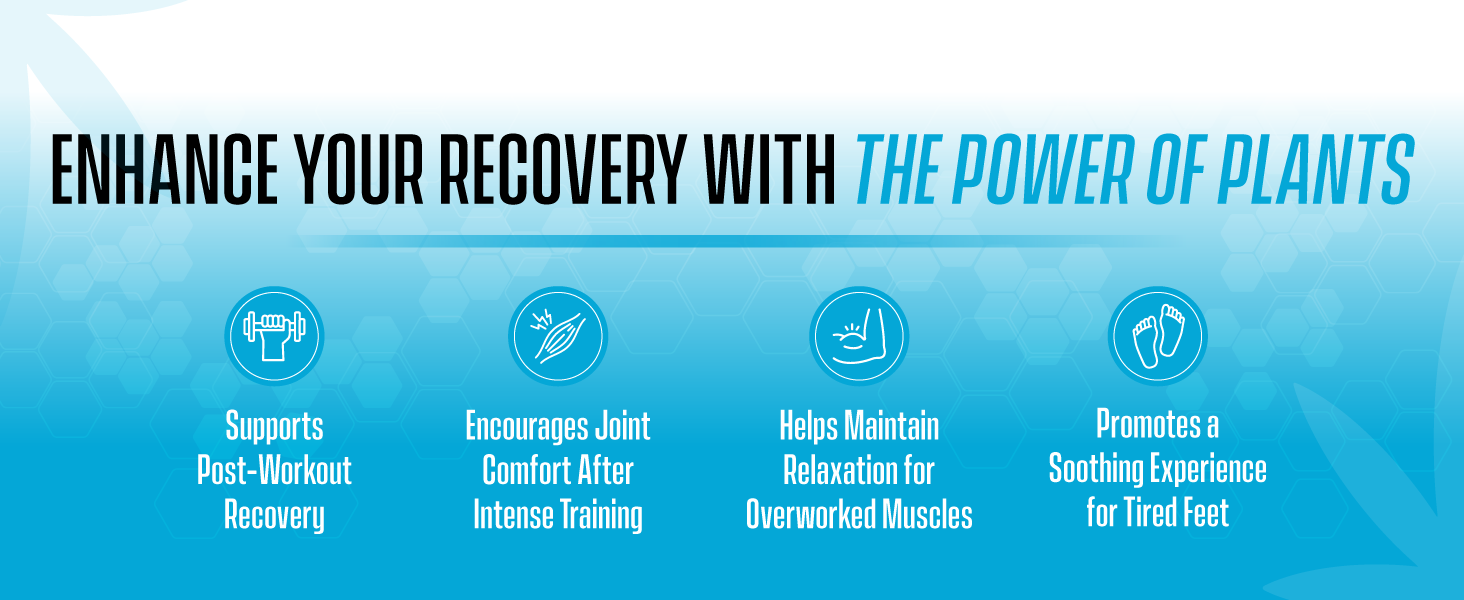 ENHANCE YOUR RECOVERY WITH THE POWER OF PLANTS

Supports Post-Workout Recovery

Encourages Joint Comfort After Intense Training

Helps Maintain Relaxation for Overworked Muscles

Promotes a Soothing Experience for Tired Feet